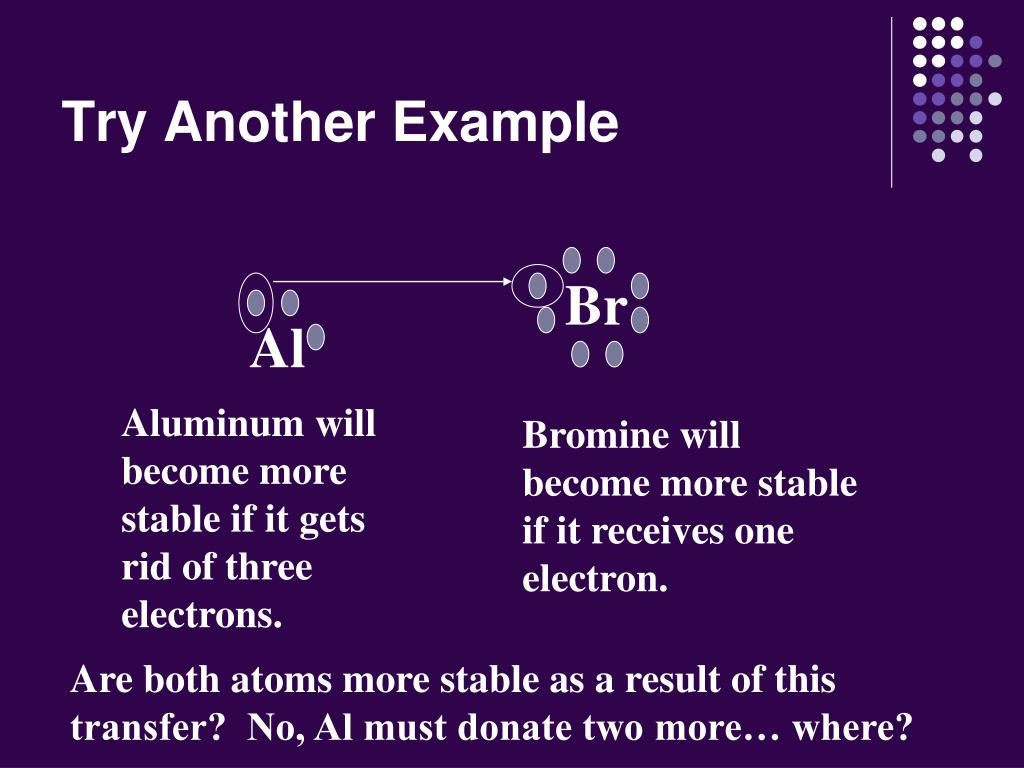 Try Another Example

Al

Br

Aluminum will become more stable if it gets rid of three electrons.

Bromine will become more stable if it receives one electron.

Are both atoms more stable as a result of this transfer?  No, Al must donate two more… where?